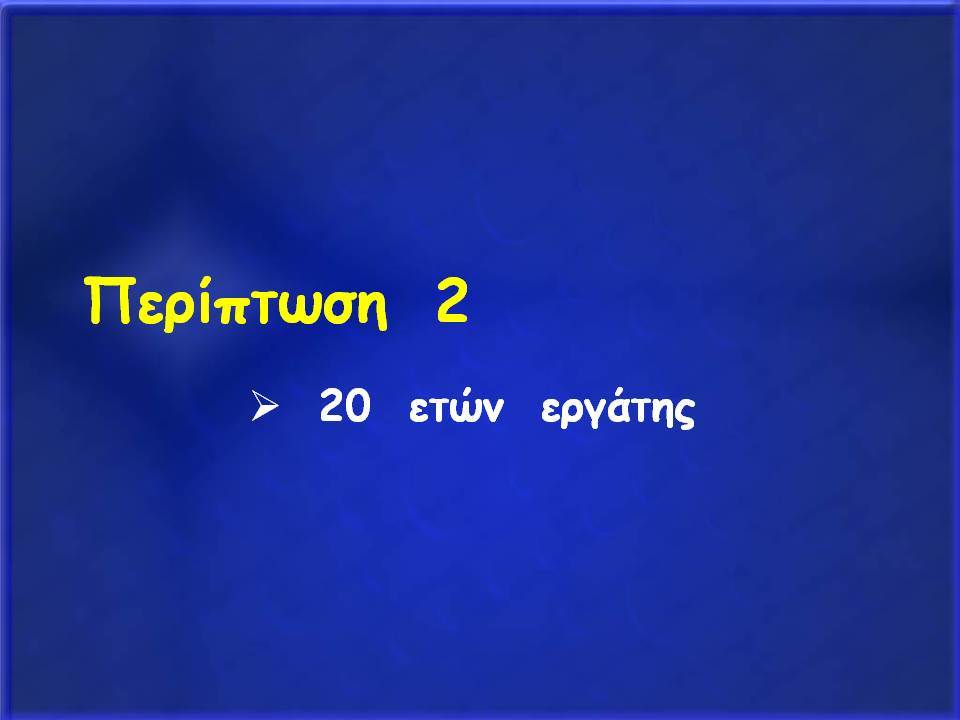 Περίπτωση 2

➢ 20 ετών εργάτης